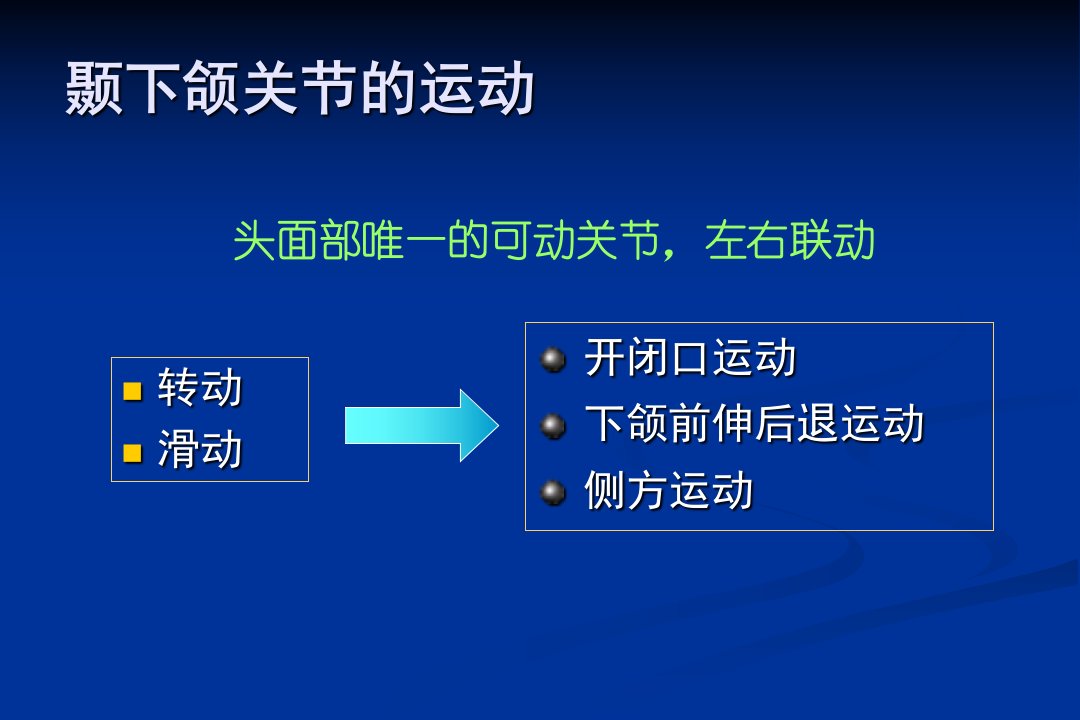 颞下颌关节的运动

头面部唯一的可动关节，左右联动

转动
滑动

开闭口运动
下颌前伸后退运动
侧方运动